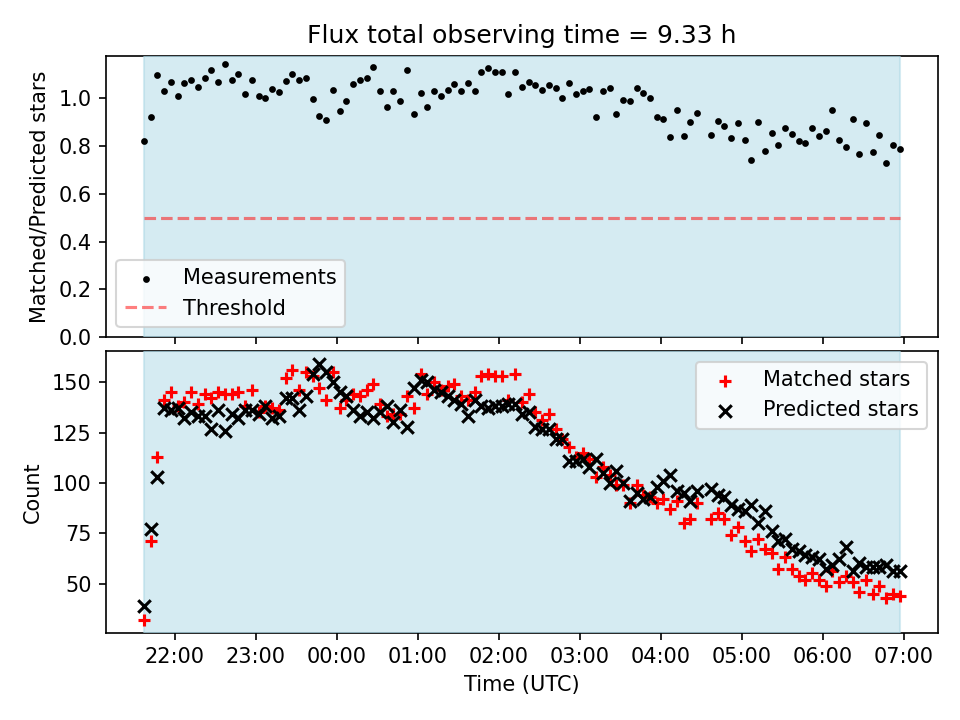 Flux total observing time = 9.33 h

Matched/Predicted stars

1.0
0.8
0.6
0.4
0.2
0.0

Measurements
Threshold

Count

150
125
100
75
50

Matched stars
Predicted stars

22:00
23:00
00:00
01:00
02:00
03:00
04:00
05:00
06:00
07:00

Time (UTC)